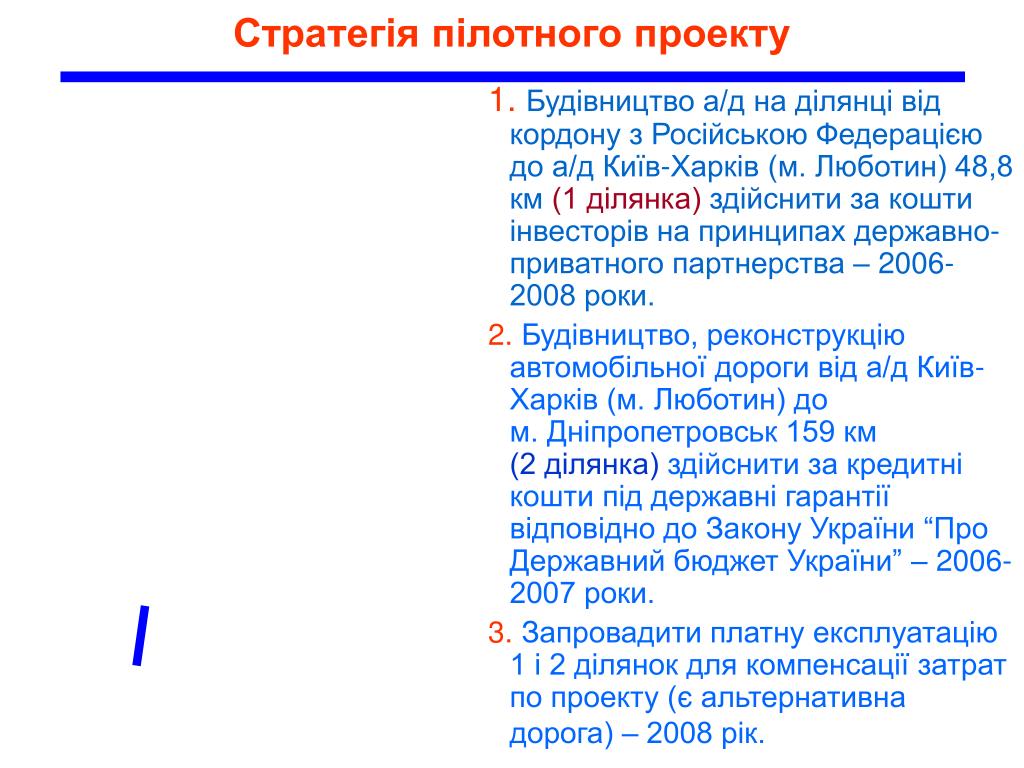 Стратегія пілотного проекту

1. Будівництво а/д на ділянці від кордону з Російською Федерацією до а/д Київ-Харків (м. Люботин) 48,8 км (1 ділянка) здійснити за кошти інвесторів на принципах державно-приватного партнерства – 2006-2008 роки.

2. Будівництво, реконструкцію автомобільної дороги від а/д Київ-Харків (м. Люботин) до м. Дніпропетровськ 159 км (2 ділянка) здійснити за кредитні кошти під державні гарантії відповідно до Закону України “Про Державний бюджет України” – 2006-2007 роки.

3. Запровадити платну експлуатацію 1 і 2 ділянок для компенсації затрат по проекту (є альтернативна дорога) – 2008 рік.

I